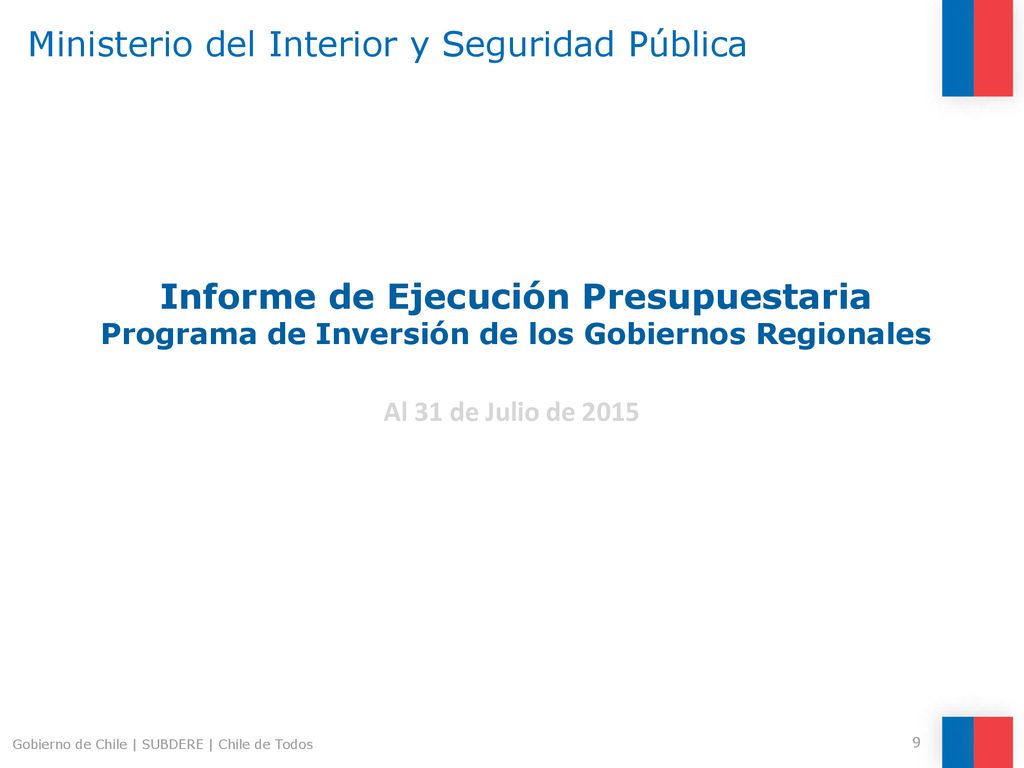 Ministerio del Interior y Seguridad Pública

Informe de Ejecución Presupuestaria
Programa de Inversión de los Gobiernos Regionales

Al 31 de Julio de 2015

Gobierno de Chile | SUBDERE | Chile de Todos

9